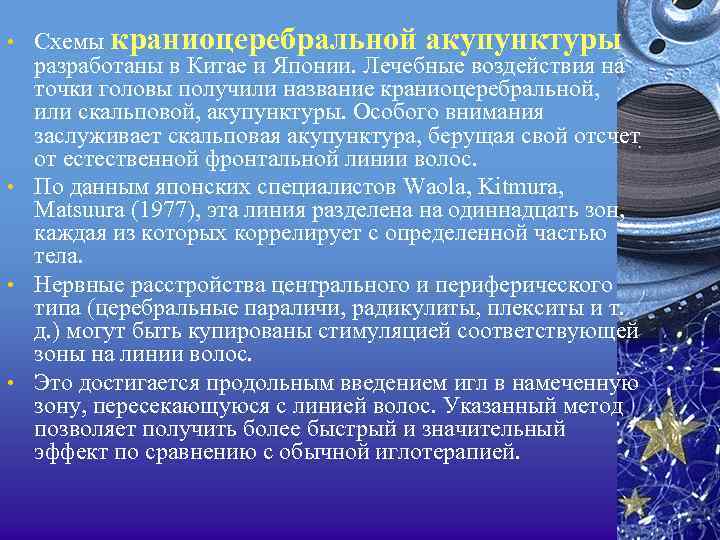 • Схемы краниоцеребральной акупунктуры разработаны в Китае и Японии. Лечебные воздействия на точки головы получили название краниоцеребральной, или скальповой, акупунктуры. Особого внимания заслуживает скальповая акупунктура, берущая свой отсчет от естественной фронтальной линии волос.

• По данным японских специалистов Waola, Kitmura, Matsuura (1977), эта линия разделена на одиннадцать зон, каждая из которых коррелирует с определенной частью тела.

• Нервные расстройства центрального и периферического типа (церебральные параличи, радикулиты, плекситы и т. д.) могут быть купированы стимуляцией соответствующей зоны на линии волос.

• Это достигается продольным введением игл в намеченную зону, пересекающуюся с линией волос. Указанный метод позволяет получить более быстрый и значительный эффект по сравнению с обычной иглотерапией.